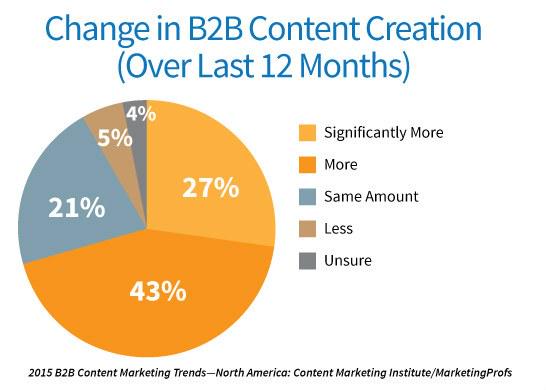 Change in B2B Content Creation (Over Last 12 Months)

4%
5%
27%
21%
43%

Significantly More
More
Same Amount
Less
Unsure

2015 B2B Content Marketing Trends—North America: Content Marketing Institute/MarketingProfs